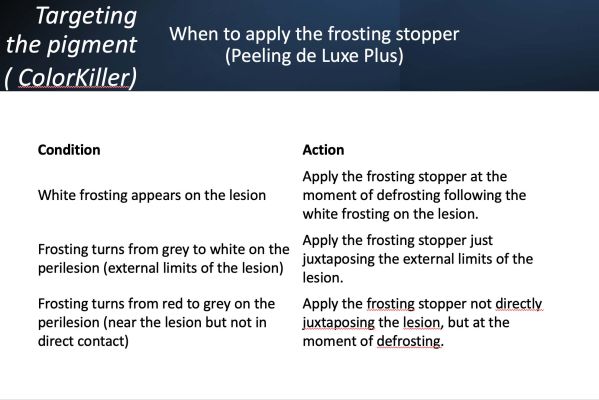 Targeting the pigment ( ColorKiller)

When to apply the frosting stopper (Peeling de Luxe Plus)

| Condition | Action |
|---|---|
| White frosting appears on the lesion | Apply the frosting stopper at the moment of defrosting following the white frosting on the lesion. |
| Frosting turns from grey to white on the perilesion (external limits of the lesion) | Apply the frosting stopper just juxtaposing the external limits of the lesion. |
| Frosting turns from red to grey on the perilesion (near the lesion but not in direct contact) | Apply the frosting stopper not directly juxtaposing the lesion, but at the moment of defrosting. |